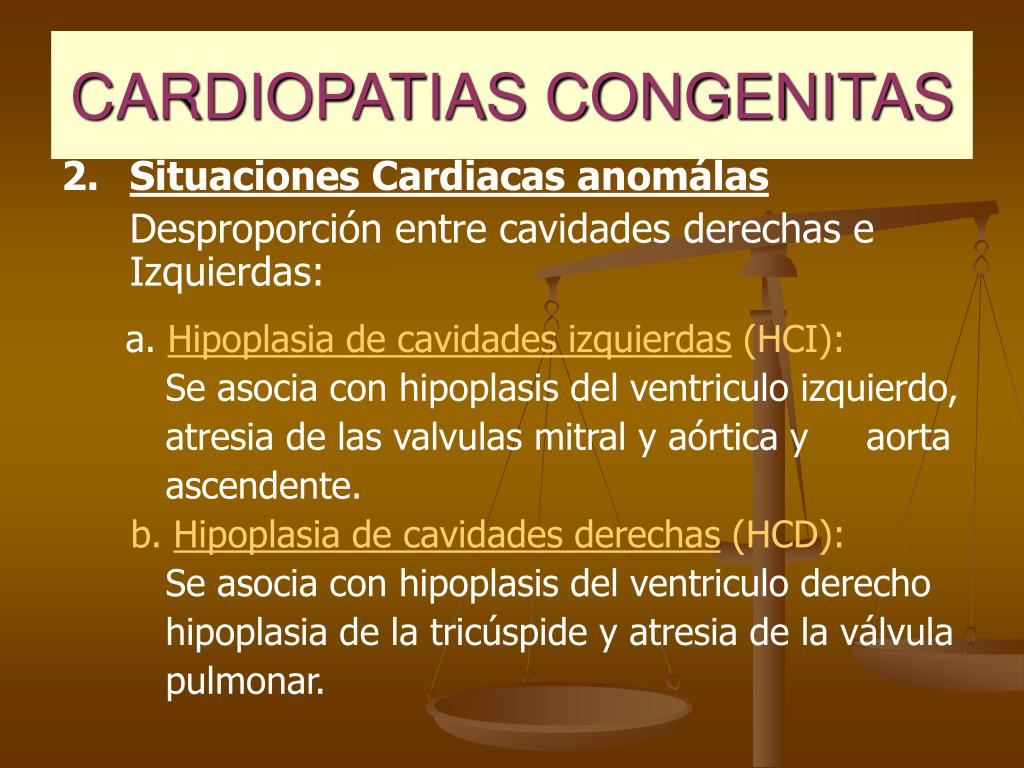 CARDIOPATIAS CONGENITAS

2. Situaciones Cardiacas anomálas
Desproporción entre cavidades derechas e Izquierdas:

a. Hipoplasia de cavidades izquierdas (HCI):
Se asocia con hipoplasis del ventriculo izquierdo, atresia de las valvulas mitral y aórtica y aorta ascendente.

b. Hipoplasia de cavidades derechas (HCD):
Se asocia con hipoplasis del ventriculo derecho hipoplasia de la tricúspide y atresia de la válvula pulmonar.